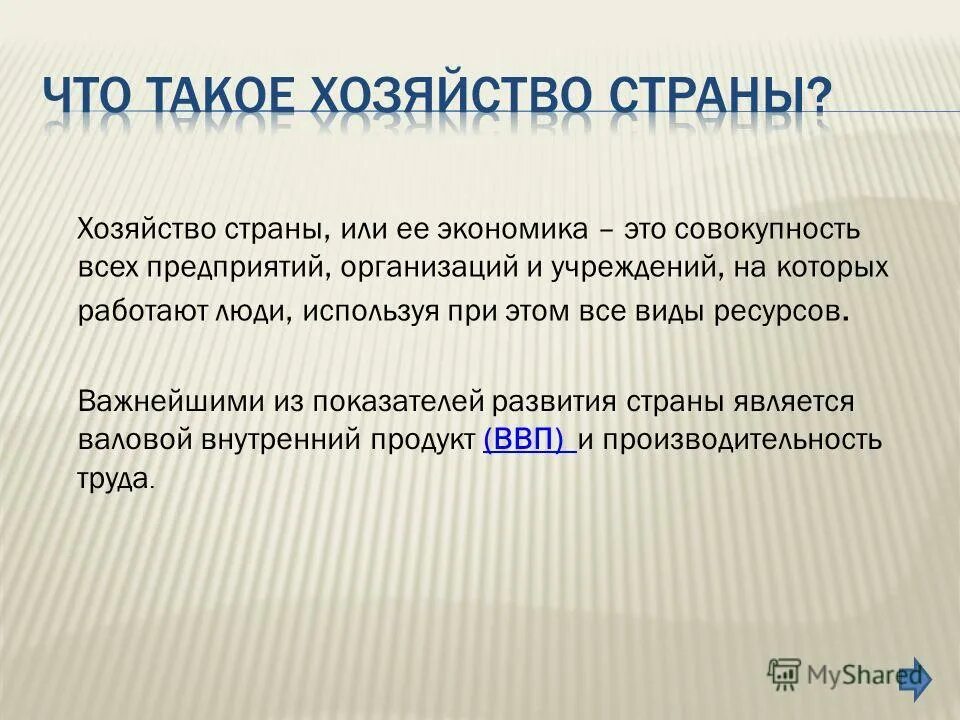 ЧТО ТАКОЕ ХОЗЯЙСТВО СТРАНЫ?

Хозяйство страны, или ее экономика – это совокупность всех предприятий, организаций и учреждений, на которых работают люди, используя при этом все виды ресурсов.

Важнейшими из показателей развития страны является валовой внутренний продукт (ВВП) и производительность труда.

MyShared